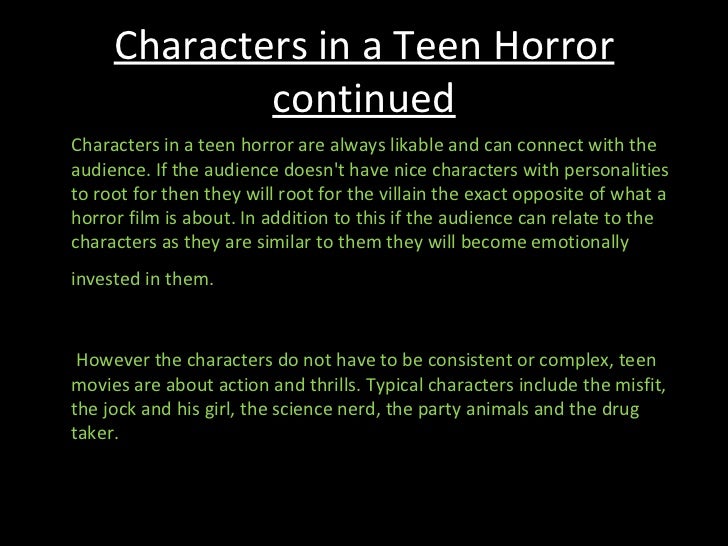 Characters in a Teen Horror continued

Characters in a teen horror are always likable and can connect with the audience. If the audience doesn't have nice characters with personalities to root for then they will root for the villain the exact opposite of what a horror film is about. In addition to this if the audience can relate to the characters as they are similar to them they will become emotionally invested in them.

However the characters do not have to be consistent or complex, teen movies are about action and thrills. Typical characters include the misfit, the jock and his girl, the science nerd, the party animals and the drug taker.